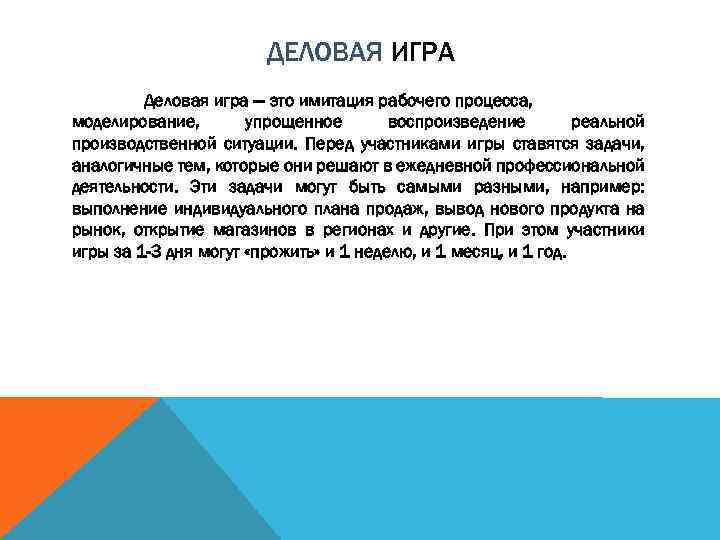 ДЕЛОВАЯ ИГРА

Деловая игра — это имитация рабочего процесса, моделирование, упрощенное воспроизведение реальной производственной ситуации. Перед участниками игры ставятся задачи, аналогичные тем, которые они решают в ежедневной профессиональной деятельности. Эти задачи могут быть самыми разными, например: выполнение индивидуального плана продаж, вывод нового продукта на рынок, открытие магазинов в регионах и другие. При этом участники игры за 1-3 дня могут «прожить» и 1 неделю, и 1 месяц, и 1 год.